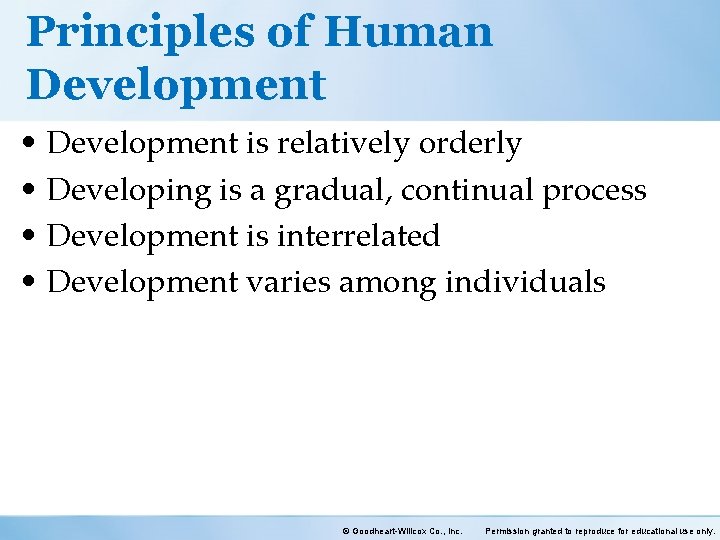 Principles of Human Development

• Development is relatively orderly
• Developing is a gradual, continual process
• Development is interrelated
• Development varies among individuals

© Goodheart-Willcox Co., Inc. Permission granted to reproduce for educational use only.